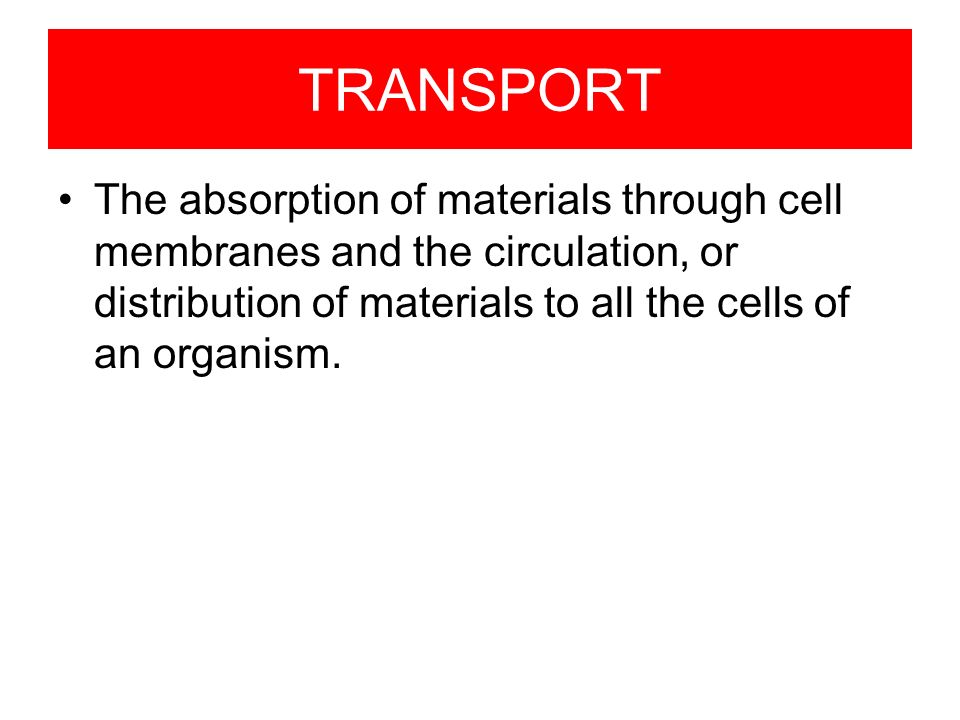 TRANSPORT

• The absorption of materials through cell membranes and the circulation, or distribution of materials to all the cells of an organism.